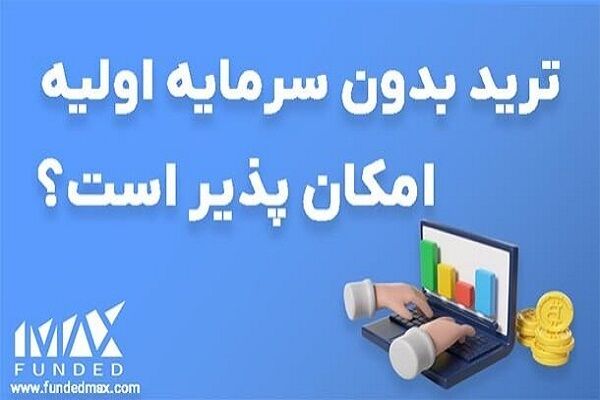 ترید بدون سرمایه اولیه
امکان پذیر است؟

MAX
FUNDED
www.fundedmax.com